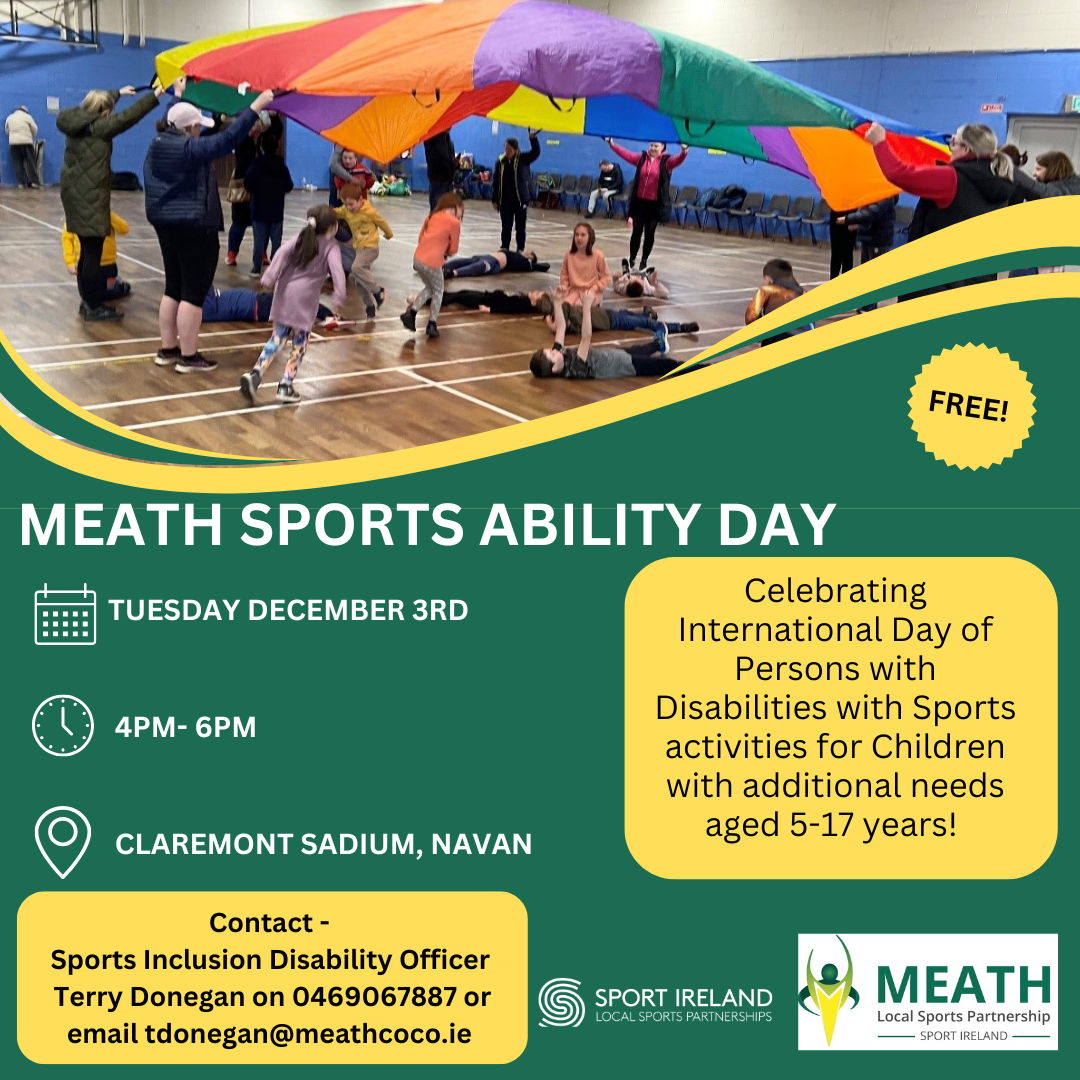 FREE!

MEATH SPORTS ABILITY DAY

TUESDAY DECEMBER 3RD

4PM- 6PM

CLAREMONT SADIUM, NAVAN

Celebrating International Day of Persons with Disabilities with Sports activities for Children with additional needs aged 5-17 years!

Contact -
Sports Inclusion Disability Officer
Terry Donegan on 0469067887 or
email tdonegan@meathcoco.ie

SPORT IRELAND
LOCAL SPORTS PARTNERSHIPS

MEATH
Local Sports Partnership
SPORT IRELAND